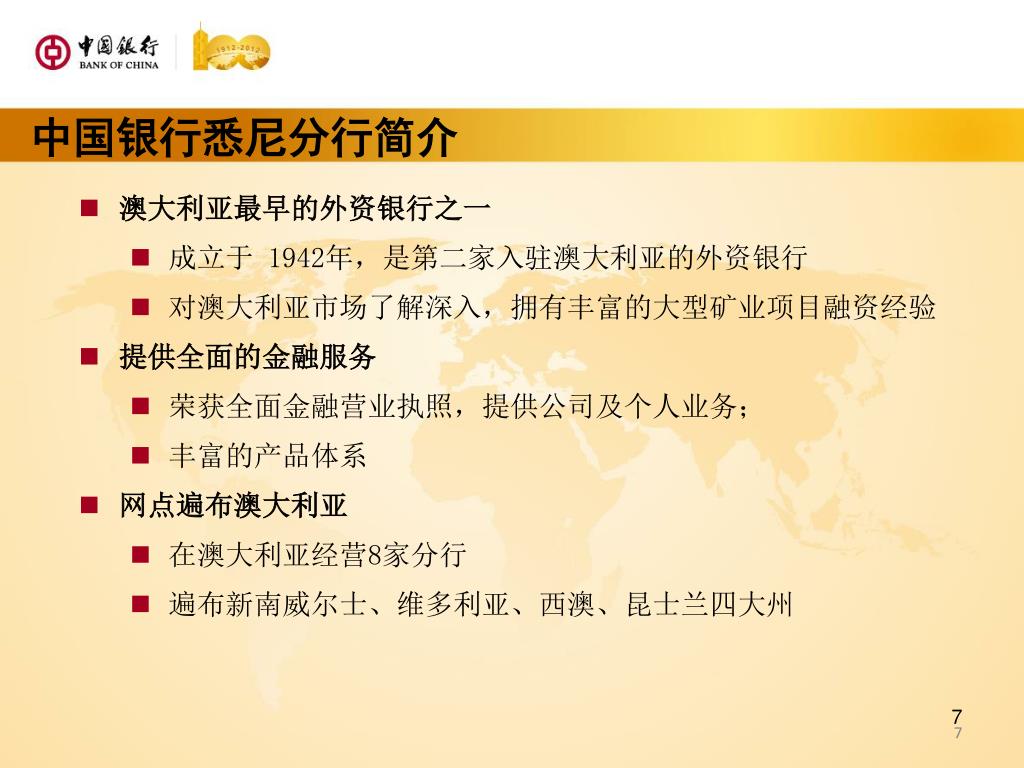 中国银行
BANK OF CHINA
1912-2012
100

中国银行悉尼分行简介

■ 澳大利亚最早的外资银行之一
■ 成立于 1942年，是第二家入驻澳大利亚的外资银行
■ 对澳大利亚市场了解深入，拥有丰富的大型矿业项目融资经验
■ 提供全面的金融服务
■ 荣获全面金融营业执照，提供公司及个人业务；
■ 丰富的产品体系
■ 网点遍布澳大利亚
■ 在澳大利亚经营8家分行
■ 遍布新南威尔士、维多利亚、西澳、昆士兰四大州

7
7